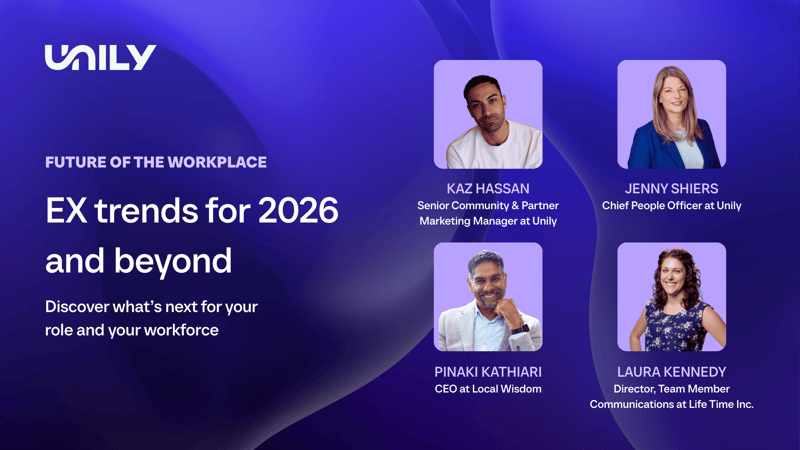 UNILY

FUTURE OF THE WORKPLACE

EX trends for 2026 and beyond

Discover what's next for your role and your workforce

KAZ HASSAN
Senior Community & Partner Marketing Manager at Unily

JENNY SHIERS
Chief People Officer at Unily

PINAKI KATHIARI
CEO at Local Wisdom

LAURA KENNEDY
Director, Team Member Communications at Life Time Inc.